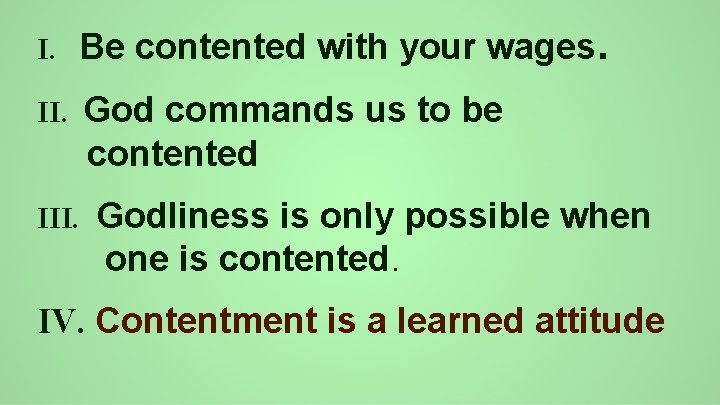 I. Be contented with your wages.

II. God commands us to be contented

III. Godliness is only possible when one is contented.

IV. Contentment is a learned attitude